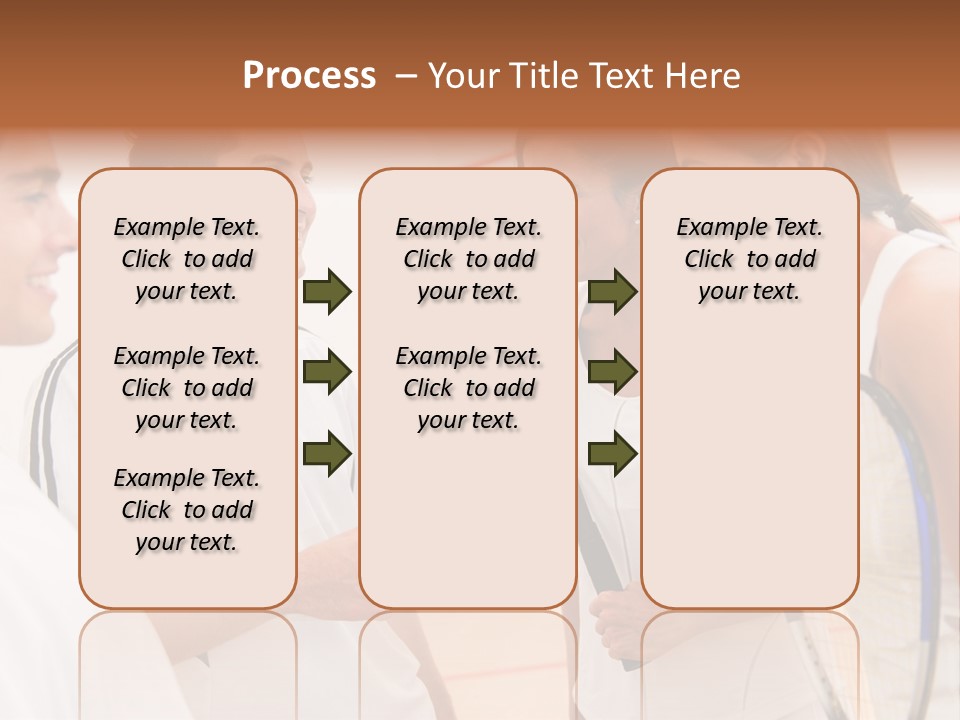 Process – Your Title Text Here

Example Text. Click to add your text.

Example Text. Click to add your text.

Example Text. Click to add your text.

Example Text. Click to add your text.

Example Text. Click to add your text.

Example Text. Click to add your text.